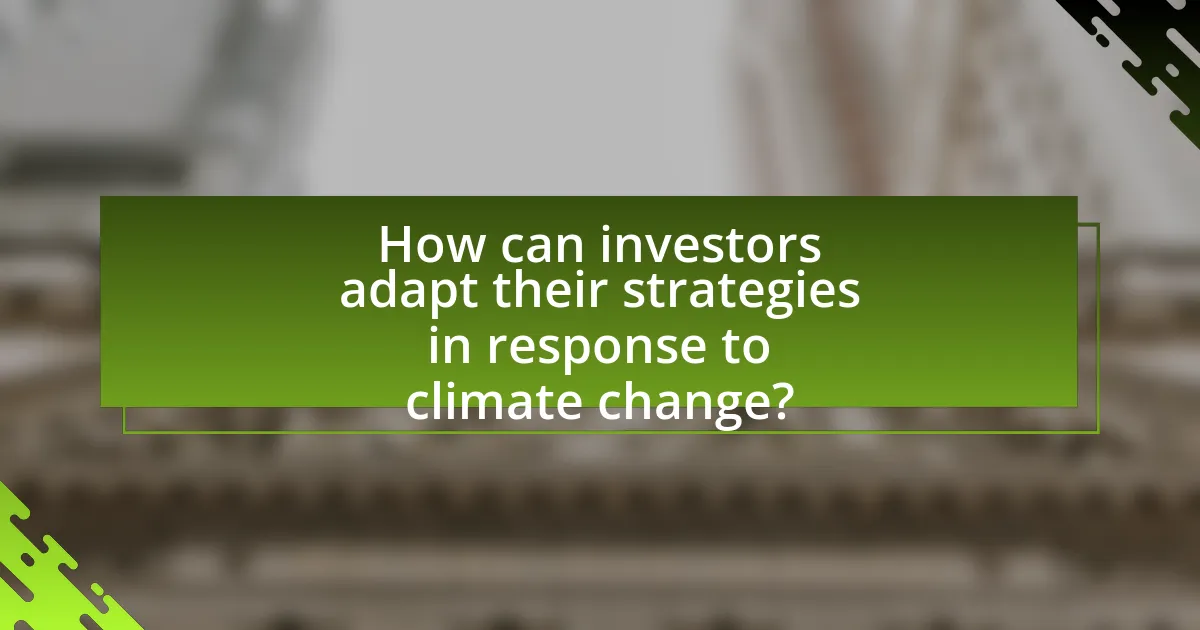 How can investors adapt their strategies in response to climate change?